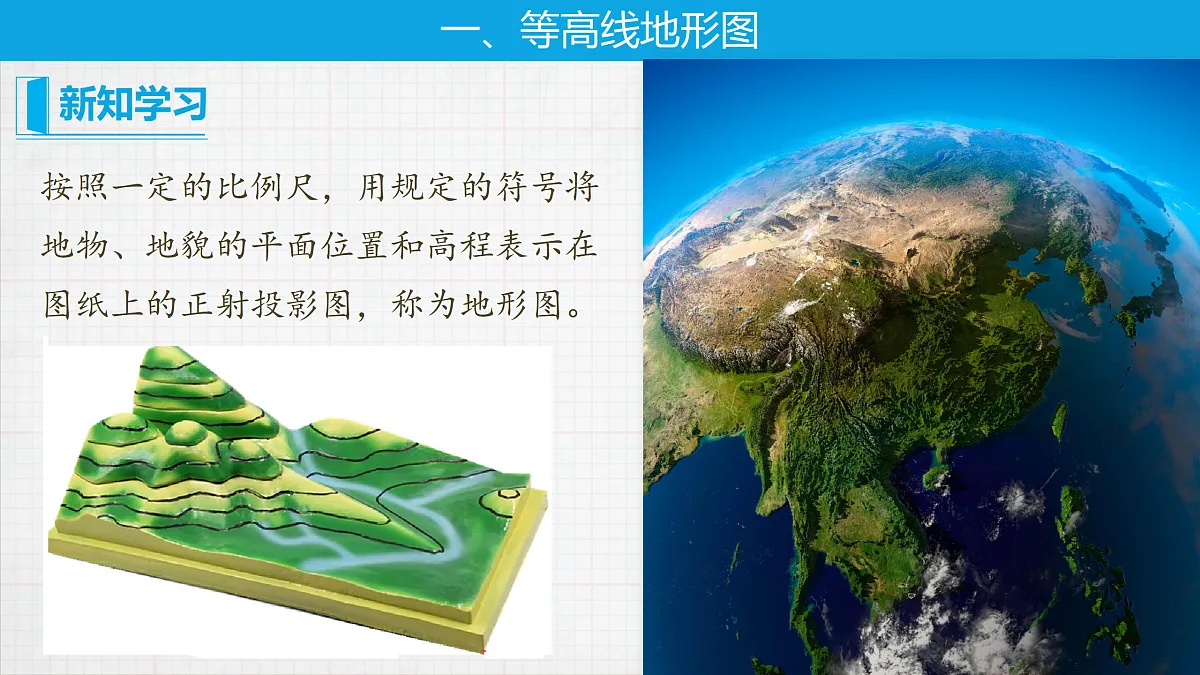 一、等高线地形图

新知学习

按照一定的比例尺，用规定的符号将地物、地貌的平面位置和高程表示在图纸上的正射投影图，称为地形图。